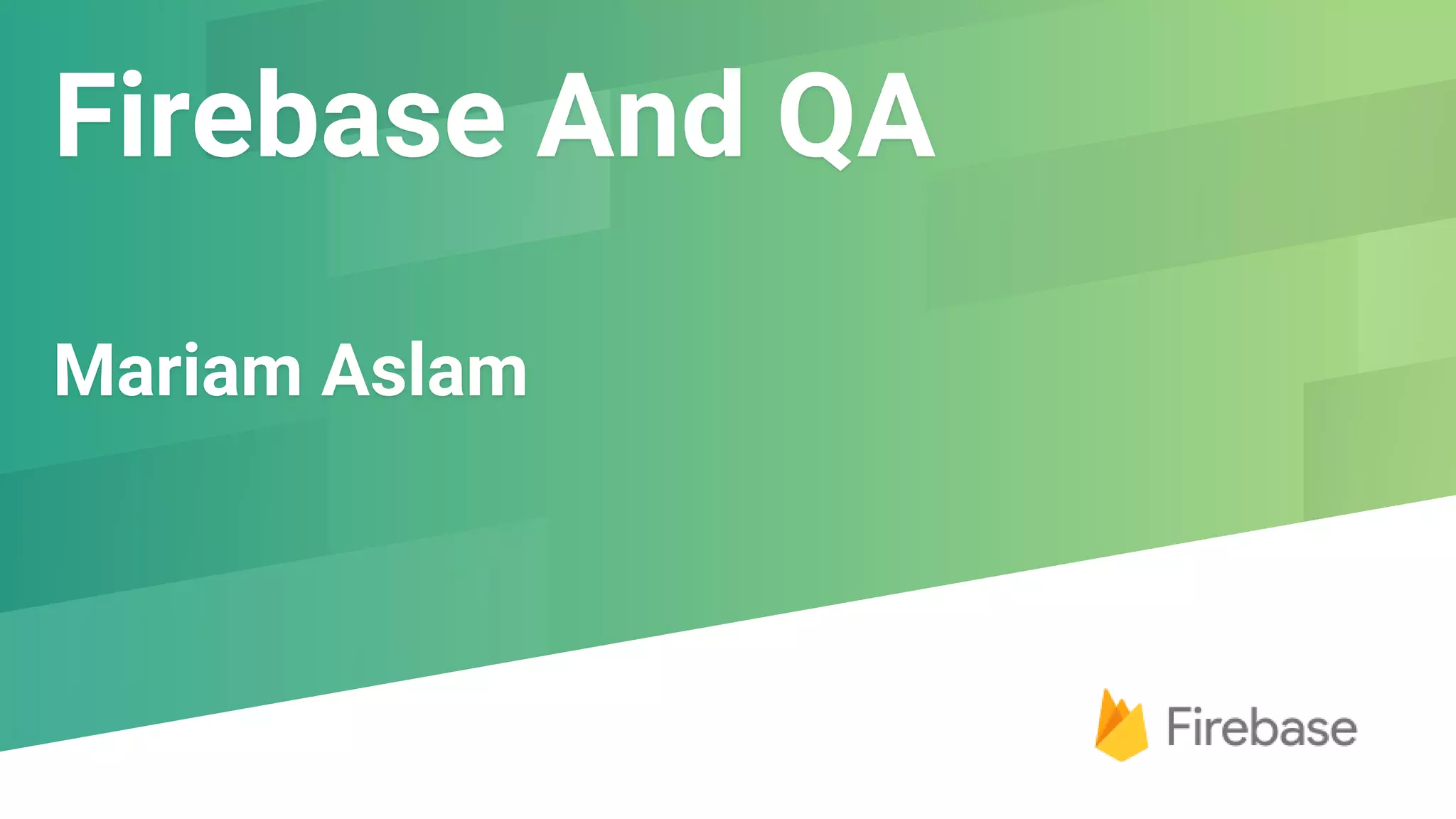 Firebase And QA

Mariam Aslam

Firebase